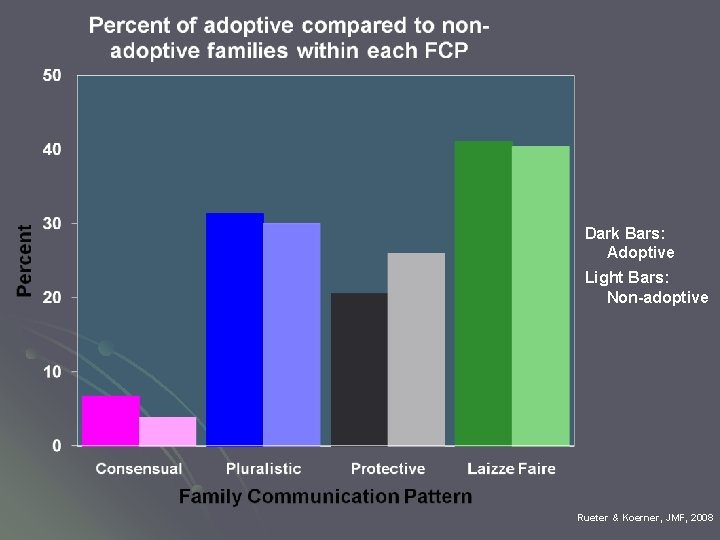 Percent of adoptive compared to non-adoptive families within each FCP

Percent

50
40
30
20
10
0

Consensual
Pluralistic
Protective
Laizze Faire

Family Communication Pattern

Dark Bars:
Adoptive
Light Bars:
Non-adoptive

Rueter & Koerner, JMF, 2008